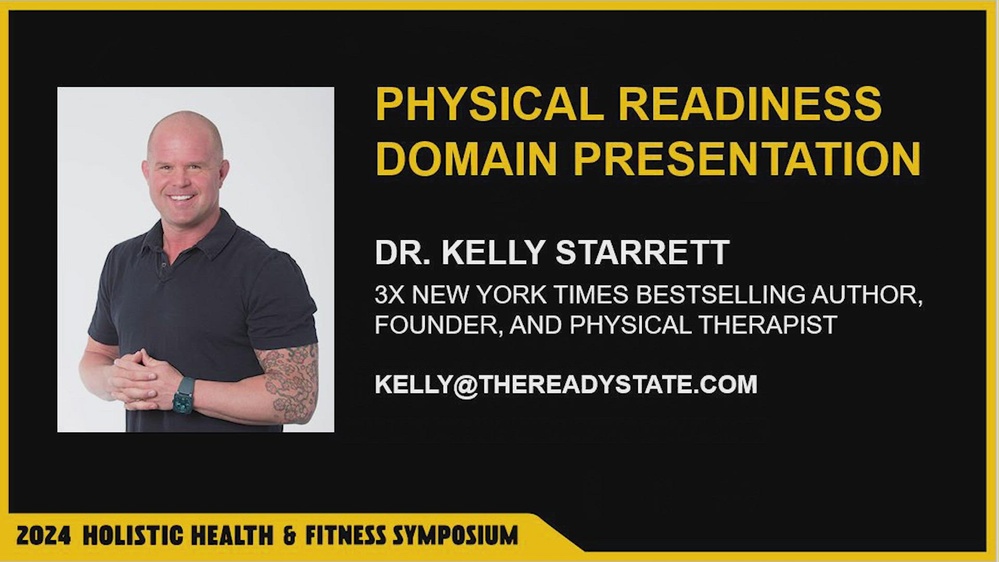 PHYSICAL READINESS DOMAIN PRESENTATION

DR. KELLY STARRETT

3X NEW YORK TIMES BESTSELLING AUTHOR, FOUNDER, AND PHYSICAL THERAPIST

KELLY@THEREADYSTATE.COM

2024 HOLISTIC HEALTH & FITNESS SYMPOSIUM